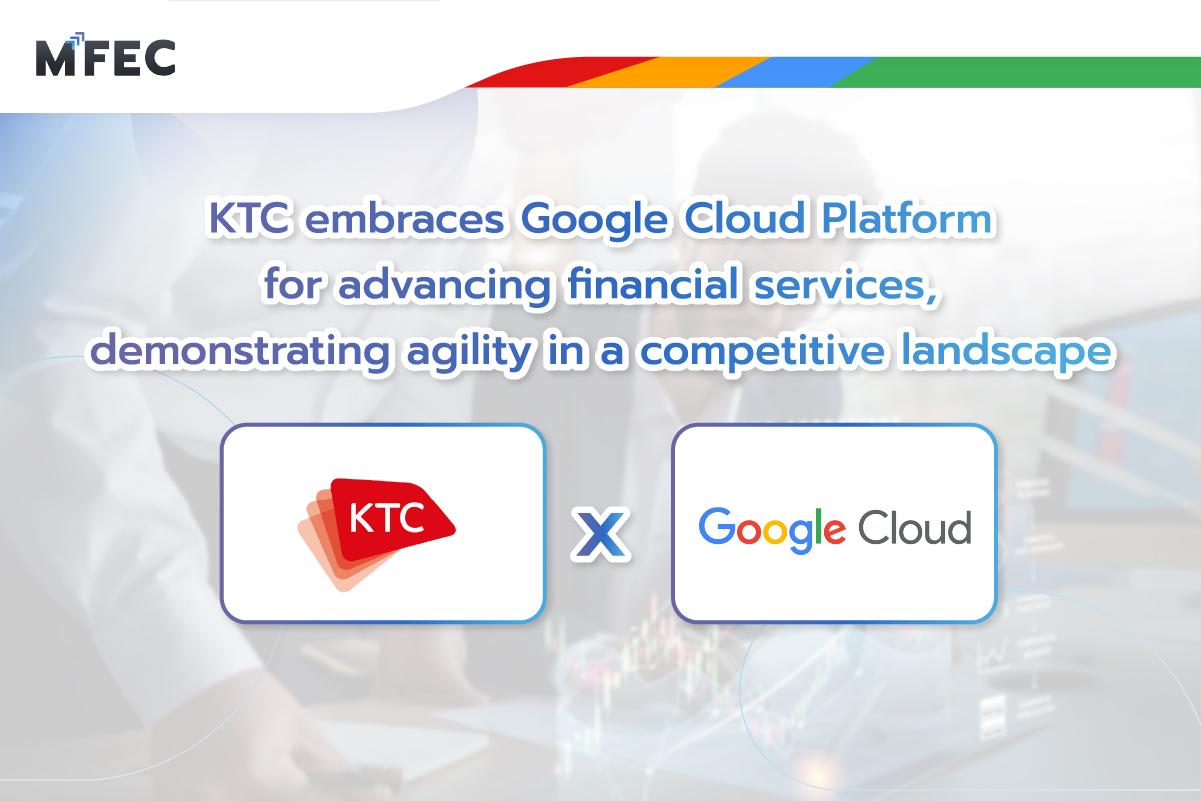 MFEC

KTC embraces Google Cloud Platform for advancing financial services, demonstrating agility in a competitive landscape

KTC

X

Google Cloud